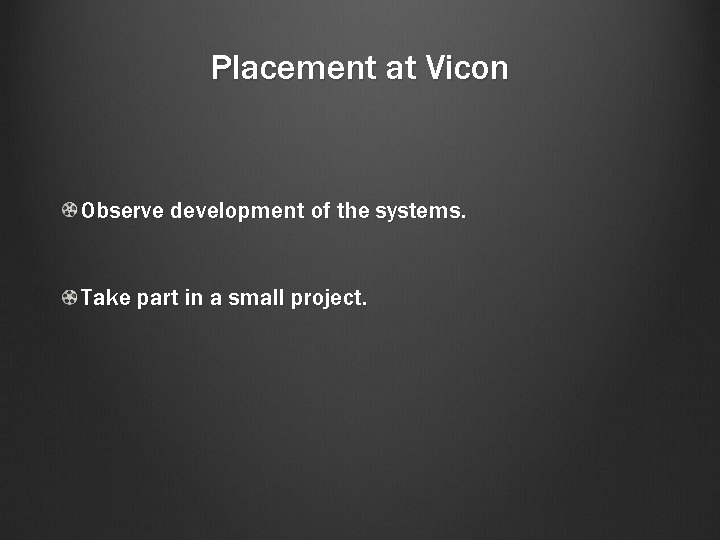 Placement at Vicon

Observe development of the systems.

Take part in a small project.